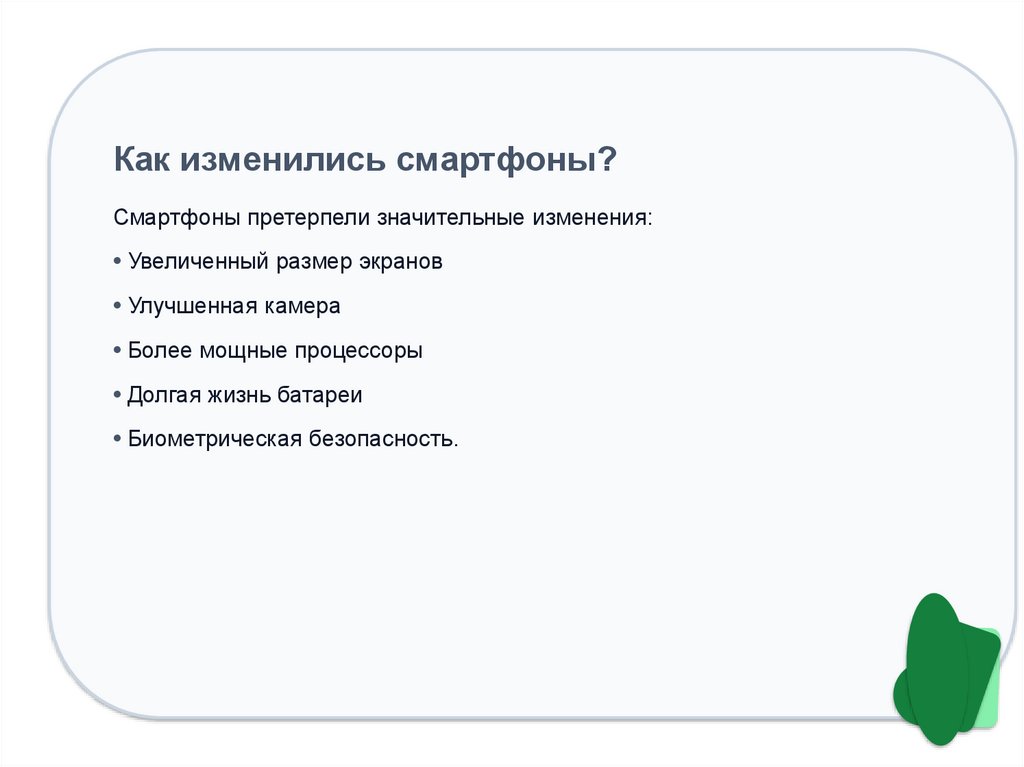 Как изменились смартфоны?

Смартфоны претерпели значительные изменения:

• Увеличенный размер экранов

• Улучшенная камера

• Более мощные процессоры

• Долгая жизнь батареи

• Биометрическая безопасность.